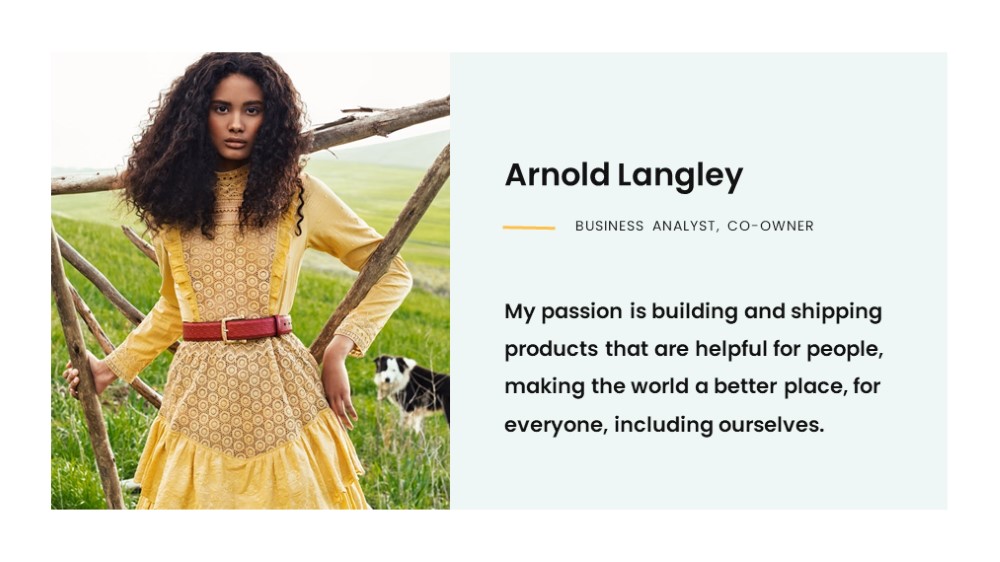 Arnold Langley

BUSINESS ANALYST, CO-OWNER

My passion is building and shipping products that are helpful for people, making the world a better place, for everyone, including ourselves.